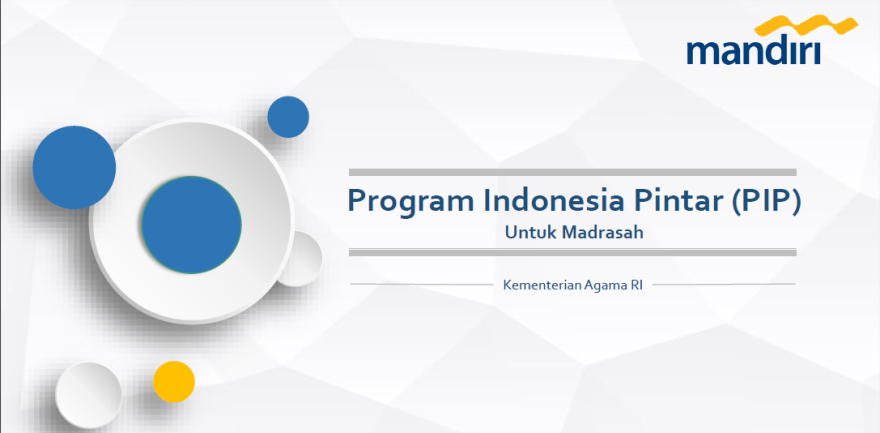 mandiri

Program Indonesia Pintar (PIP)
Untuk Madrasah

Kementerian Agama RI